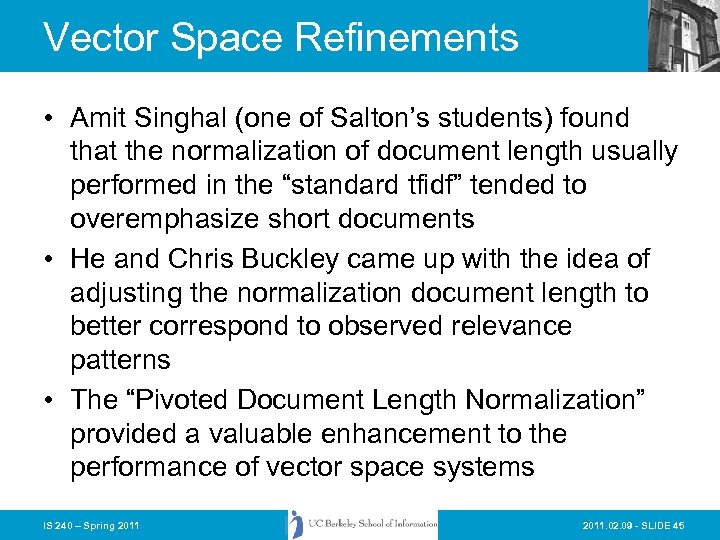 Vector Space Refinements

• Amit Singhal (one of Salton’s students) found that the normalization of document length usually performed in the “standard tfidf” tended to overemphasize short documents

• He and Chris Buckley came up with the idea of adjusting the normalization document length to better correspond to observed relevance patterns

• The “Pivoted Document Length Normalization” provided a valuable enhancement to the performance of vector space systems

IS 240 – Spring 2011

UC Berkeley School of Information

2011.02.09 - SLIDE 45